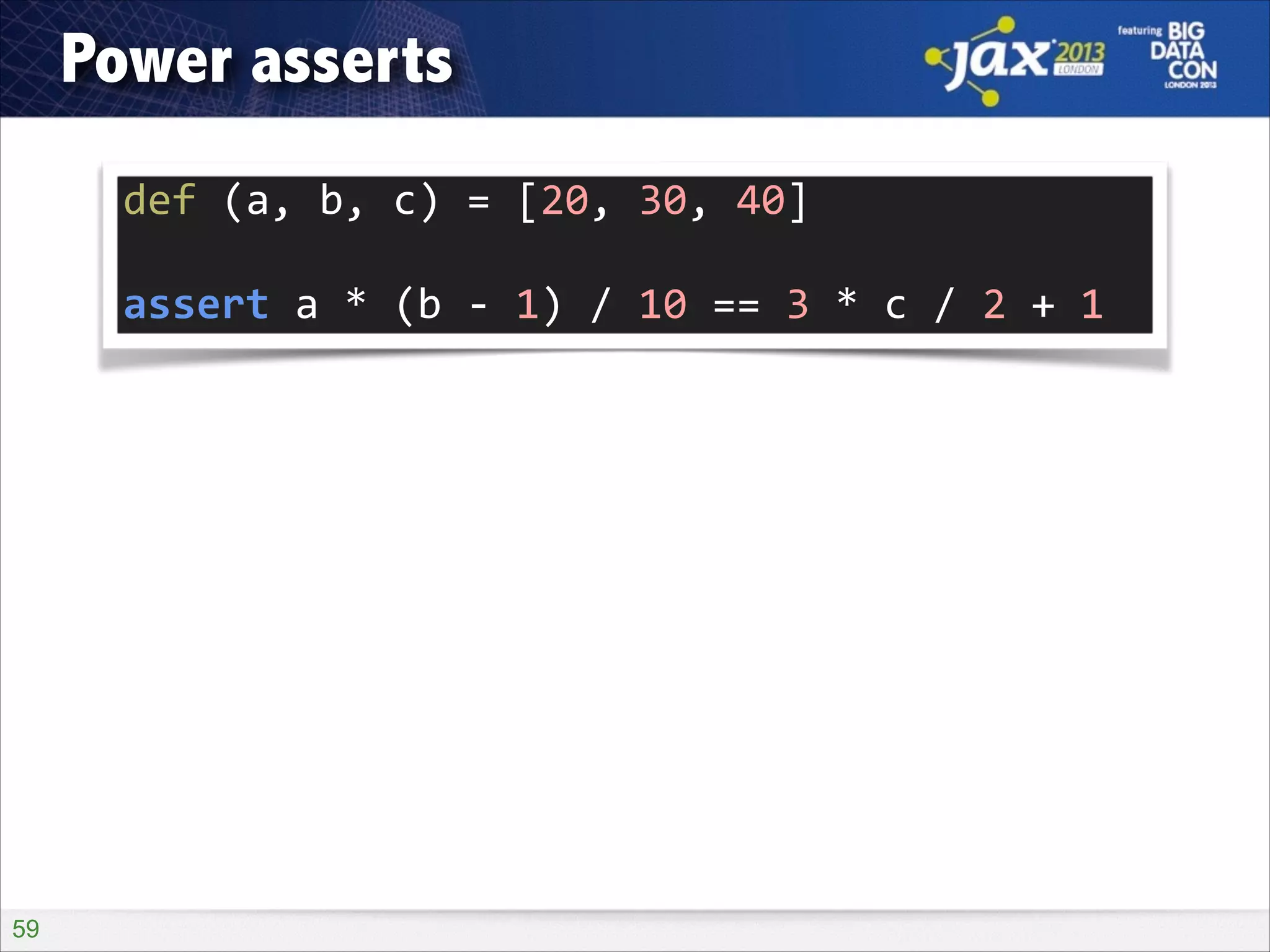 Power asserts

jax 2013 LONDON

featuring BIG DATA CON LONDON 2013

def (a, b, c) = [20, 30, 40]

assert a * (b - 1) / 10 == 3 * c / 2 + 1

59